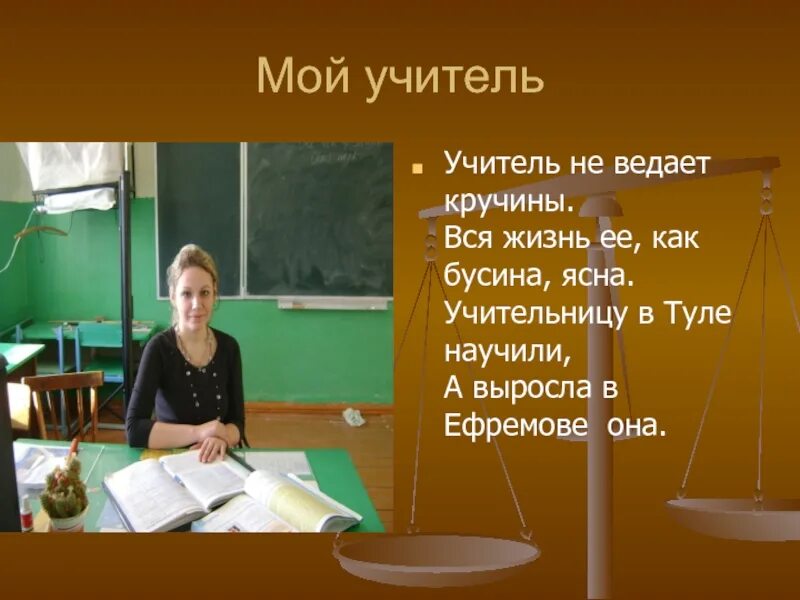 Мой учитель

Учитель не ведает кручины.
Вся жизнь ее, как бусина, ясна.
Учительницу в Туле научили,
А выросла в Ефремове она.